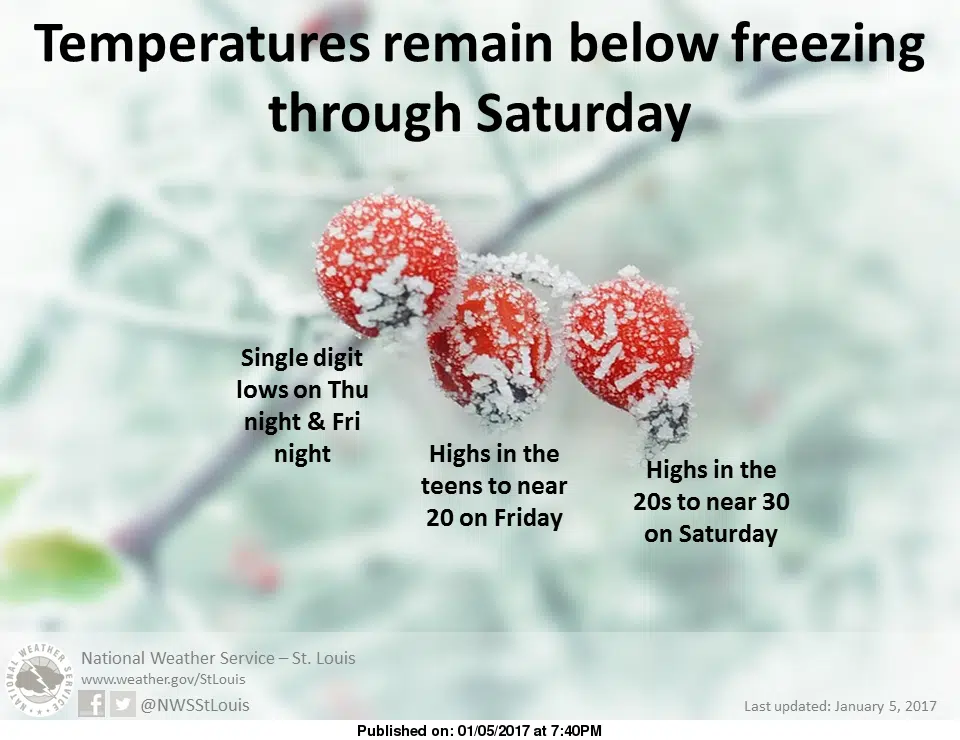 Temperatures remain below freezing through Saturday

Single digit lows on Thu night & Fri night

Highs in the teens to near 20 on Friday

Highs in the 20s to near 30 on Saturday

NATIONAL WEATHER SERVICE

National Weather Service – St. Louis
www.weather.gov/StLouis
@NWSStLouis

Last updated: January 5, 2017

Published on: 01/05/2017 at 7:40PM